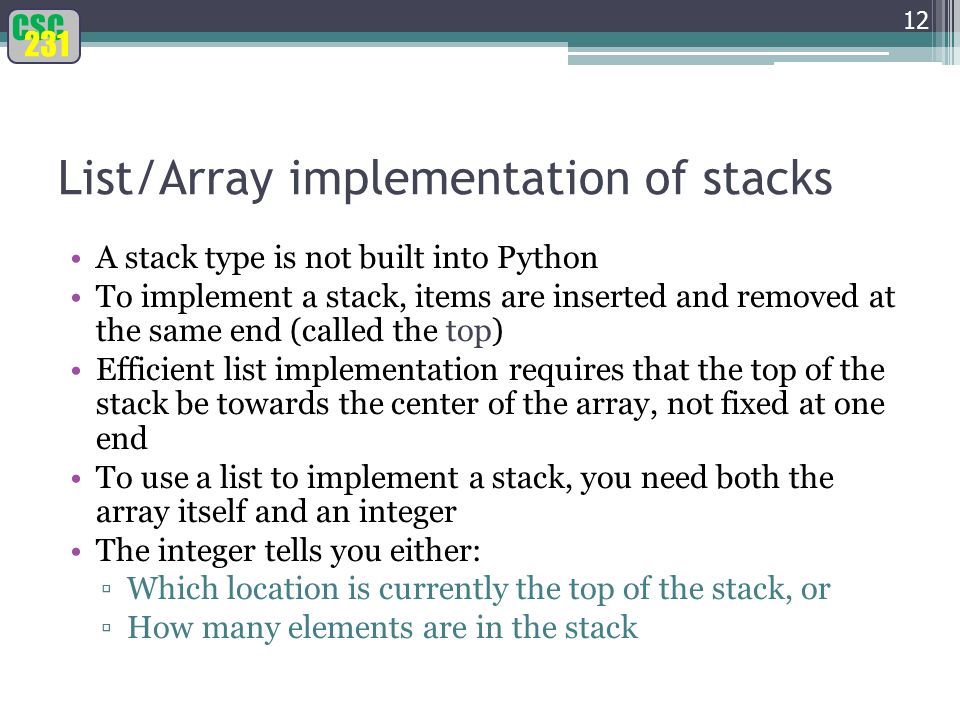 CSC 231

12

List/Array implementation of stacks

• A stack type is not built into Python
• To implement a stack, items are inserted and removed at the same end (called the top)
• Efficient list implementation requires that the top of the stack be towards the center of the array, not fixed at one end
• To use a list to implement a stack, you need both the array itself and an integer
• The integer tells you either:
  ▫ Which location is currently the top of the stack, or
  ▫ How many elements are in the stack